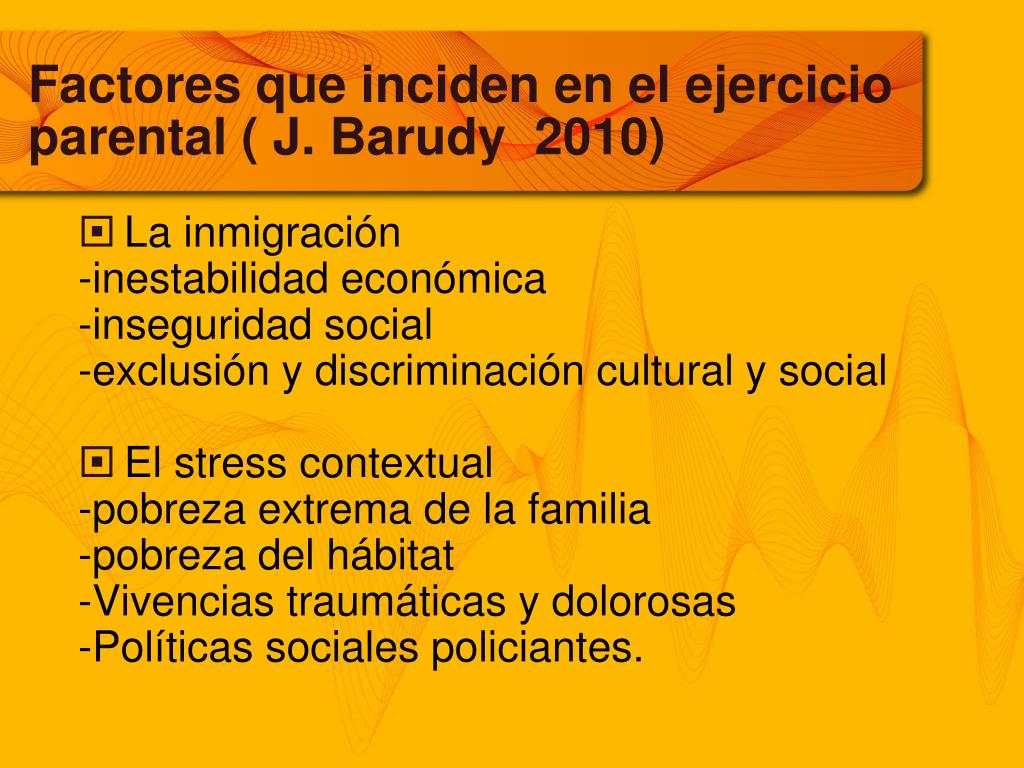 Factores que inciden en el ejercicio parental ( J. Barudy 2010)

La inmigración
-inestabilidad económica
-inseguridad social
-exclusión y discriminación cultural y social

El stress contextual
-pobreza extrema de la familia
-pobreza del hábitat
-Vivencias traumáticas y dolorosas
-Políticas sociales policiantes.